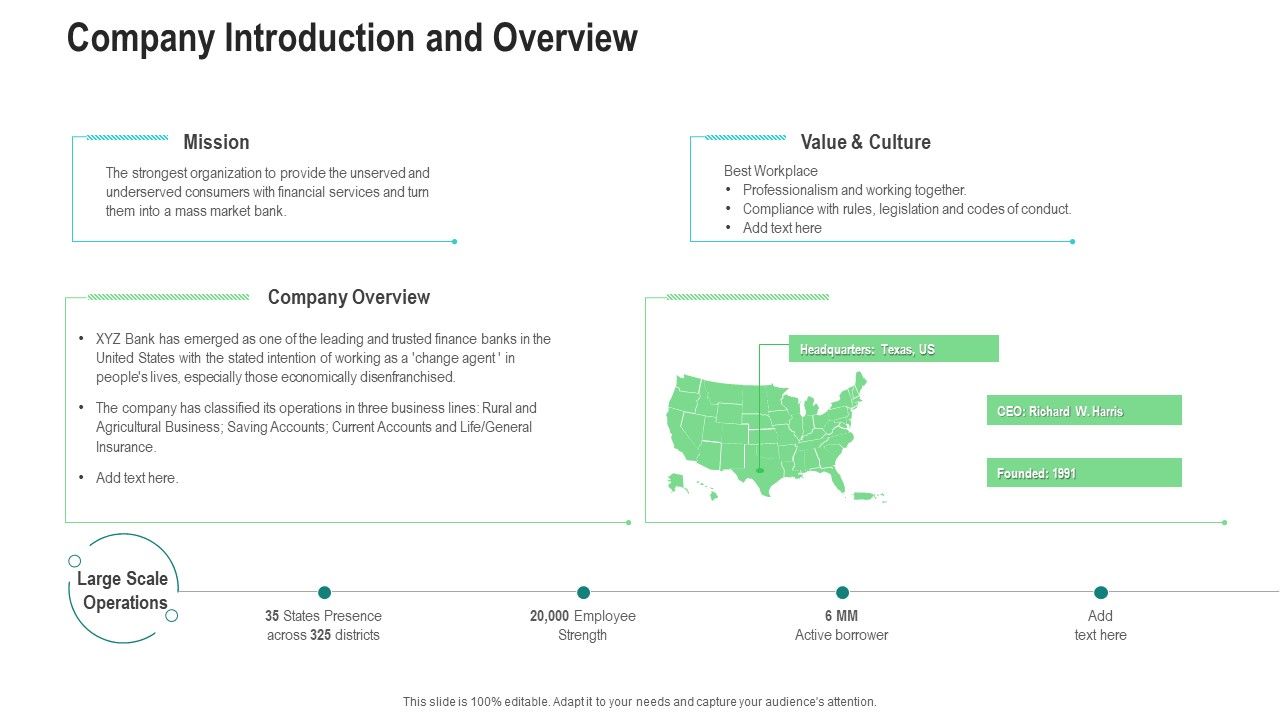 Company Introduction and Overview

Mission

The strongest organization to provide the unserved and underserved consumers with financial services and turn them into a mass market bank.

Value & Culture

Best Workplace
• Professionalism and working together.
• Compliance with rules, legislation and codes of conduct.
• Add text here

Company Overview

• XYZ Bank has emerged as one of the leading and trusted finance banks in the United States with the stated intention of working as a 'change agent ' in people's lives, especially those economically disenfranchised.
• The company has classified its operations in three business lines: Rural and Agricultural Business; Saving Accounts; Current Accounts and Life/General Insurance.
• Add text here.

Headquarters: Texas, US

CEO: Richard W. Harris

Founded: 1991

Large Scale Operations

35 States Presence across 325 districts

20,000 Employee Strength

6 MM Active borrower

Add text here

This slide is 100% editable. Adapt it to your needs and capture your audience's attention.